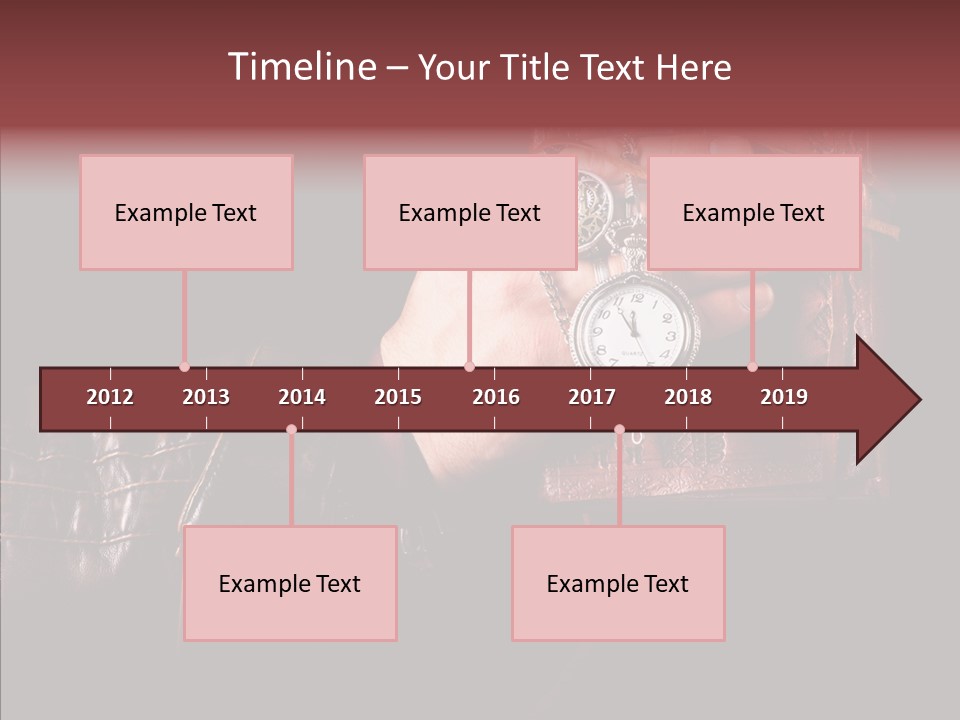 Timeline – Your Title Text Here

Example Text

Example Text

Example Text

2012 2013 2014 2015 2016 2017 2018 2019

Example Text

Example Text